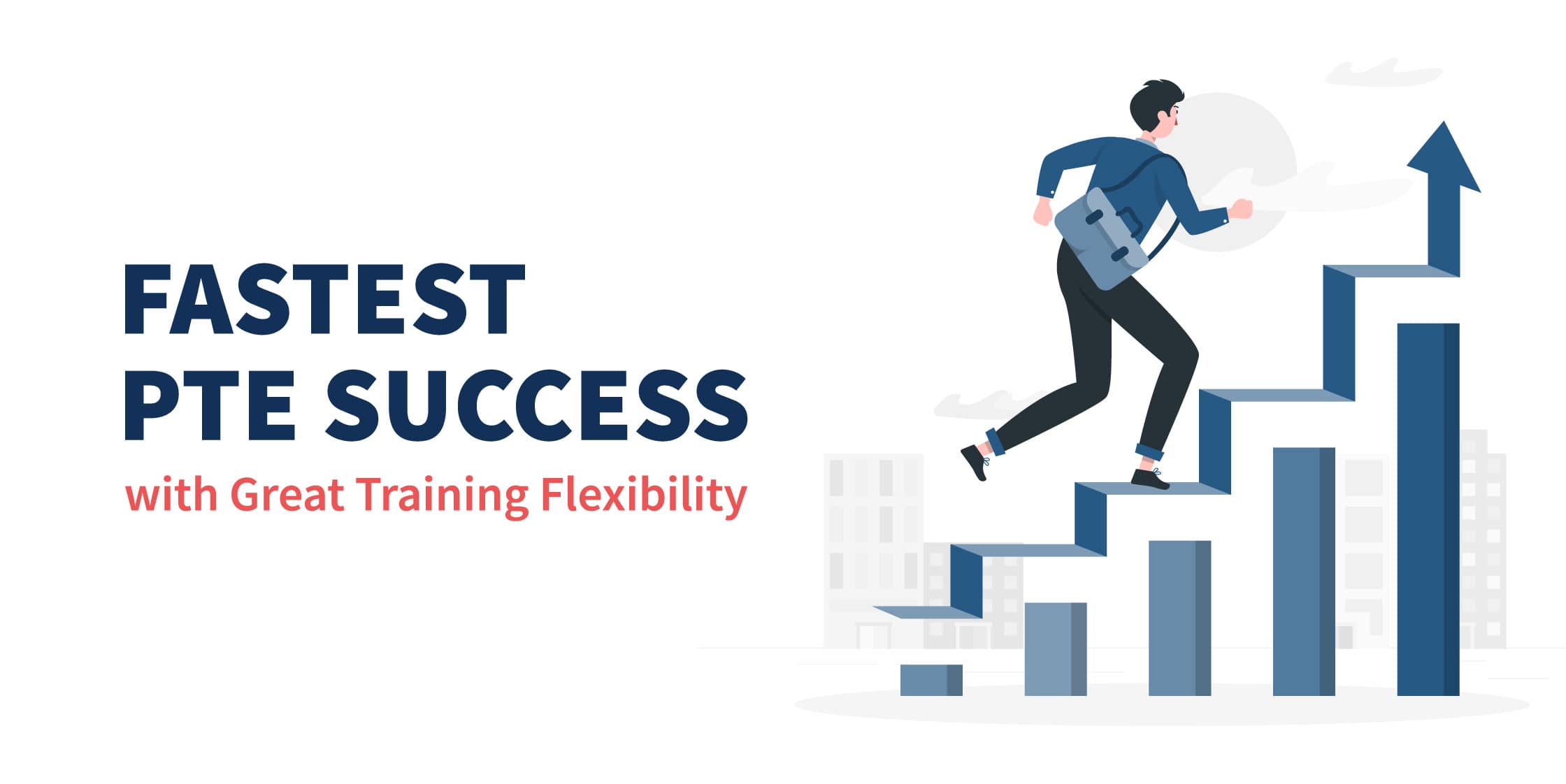 FASTEST
PTE SUCCESS
with Great Training Flexibility